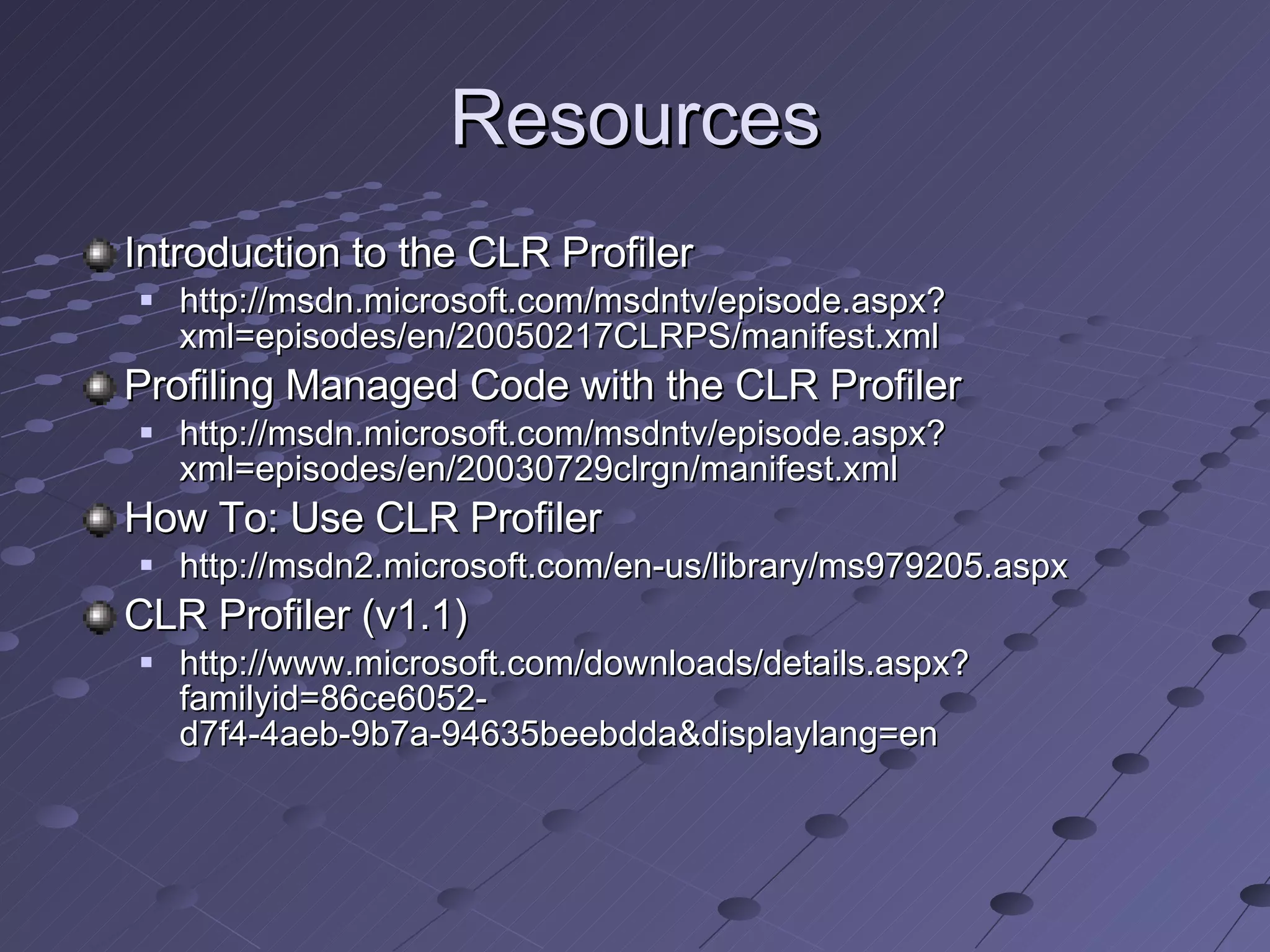 Resources

Introduction to the CLR Profiler

http://msdn.microsoft.com/msdntv/episode.aspx?xml=episodes/en/20050217CLRPS/manifest.xml

Profiling Managed Code with the CLR Profiler

http://msdn.microsoft.com/msdntv/episode.aspx?xml=episodes/en/20030729clrgn/manifest.xml

How To: Use CLR Profiler

http://msdn2.microsoft.com/en-us/library/ms979205.aspx

CLR Profiler (v1.1)

http://www.microsoft.com/downloads/details.aspx?familyid=86ce6052-d7f4-4aeb-9b7a-94635beebdda&displaylang=en